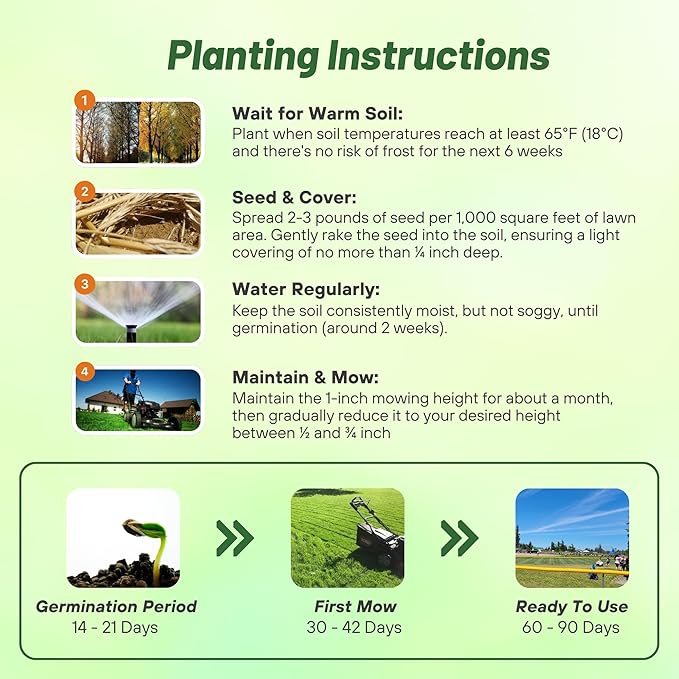 Planting Instructions

1

Wait for Warm Soil:
Plant when soil temperatures reach at least 65°F (18°C) and there's no risk of frost for the next 6 weeks

2

Seed & Cover:
Spread 2-3 pounds of seed per 1,000 square feet of lawn area. Gently rake the seed into the soil, ensuring a light covering of no more than ¼ inch deep.

3

Water Regularly:
Keep the soil consistently moist, but not soggy, until germination (around 2 weeks).

4

Maintain & Mow:
Maintain the 1-inch mowing height for about a month, then gradually reduce it to your desired height between ½ and ¾ inch

Germination Period
14 - 21 Days

First Mow
30 - 42 Days

Ready To Use
60 - 90 Days